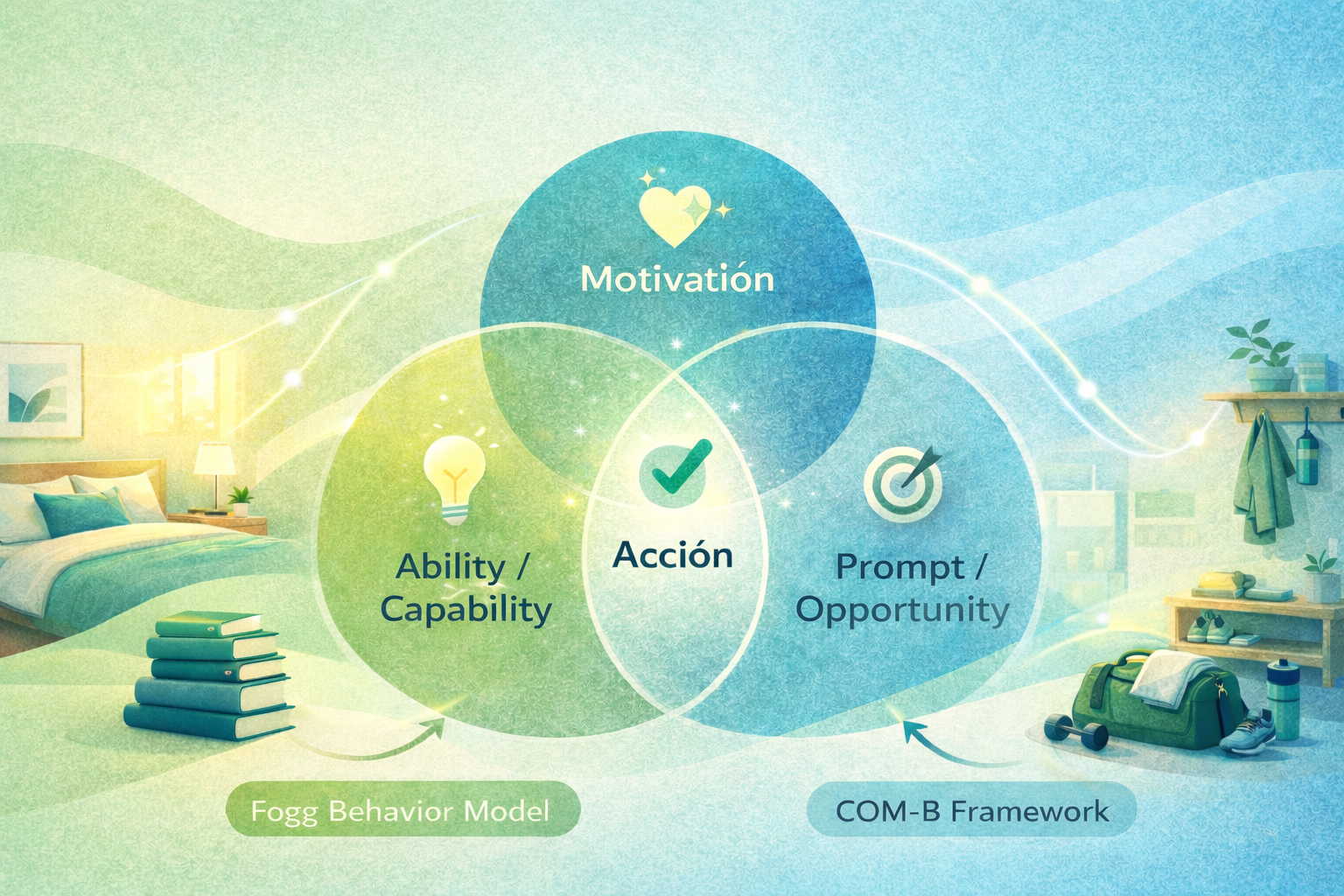 Motivatión

Ability / Capability

Acción

Prompt / Opportunity

Fogg Behavior Model

COM-B Framework